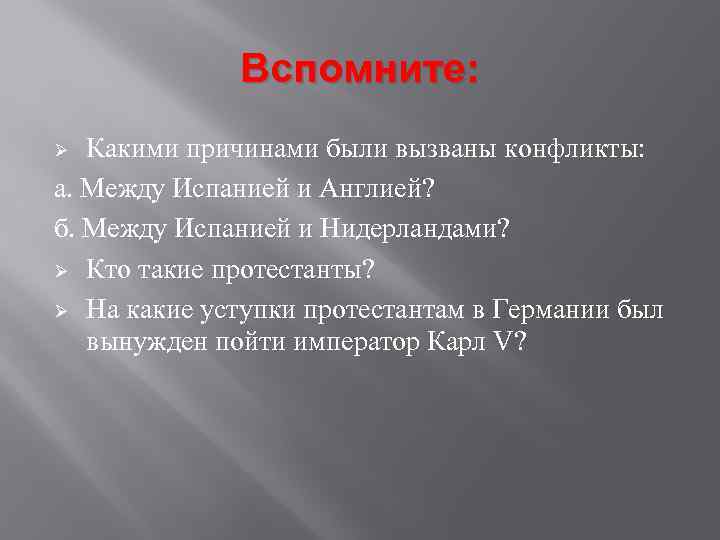 Вспомните:

➢ Какими причинами были вызваны конфликты:

а. Между Испанией и Англией?

б. Между Испанией и Нидерландами?

➢ Кто такие протестанты?

➢ На какие уступки протестантам в Германии был вынужден пойти император Карл V?